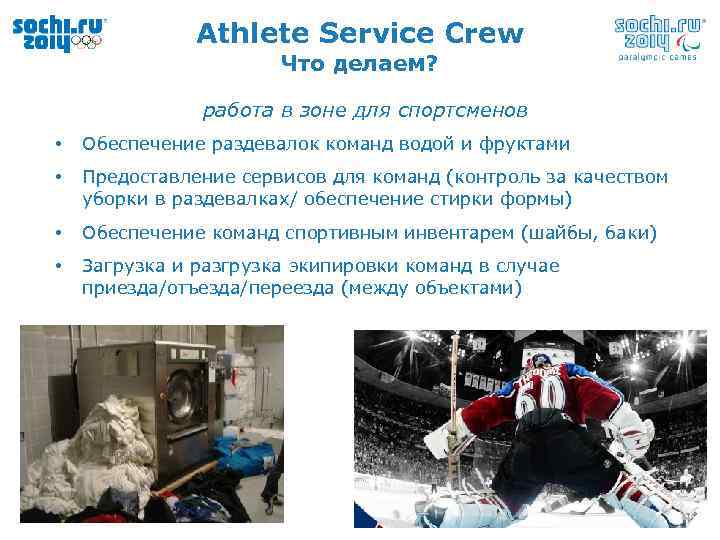 sochi.ru 2014

Athlete Service Crew
Что делаем?

sochi.ru 2014 paralympic games

работа в зоне для спортсменов

• Обеспечение раздевалок команд водой и фруктами
• Предоставление сервисов для команд (контроль за качеством уборки в раздевалках/ обеспечение стирки формы)
• Обеспечение команд спортивным инвентарем (шайбы, баки)
• Загрузка и разгрузка экипировки команд в случае приезда/отъезда/переезда (между объектами)

60